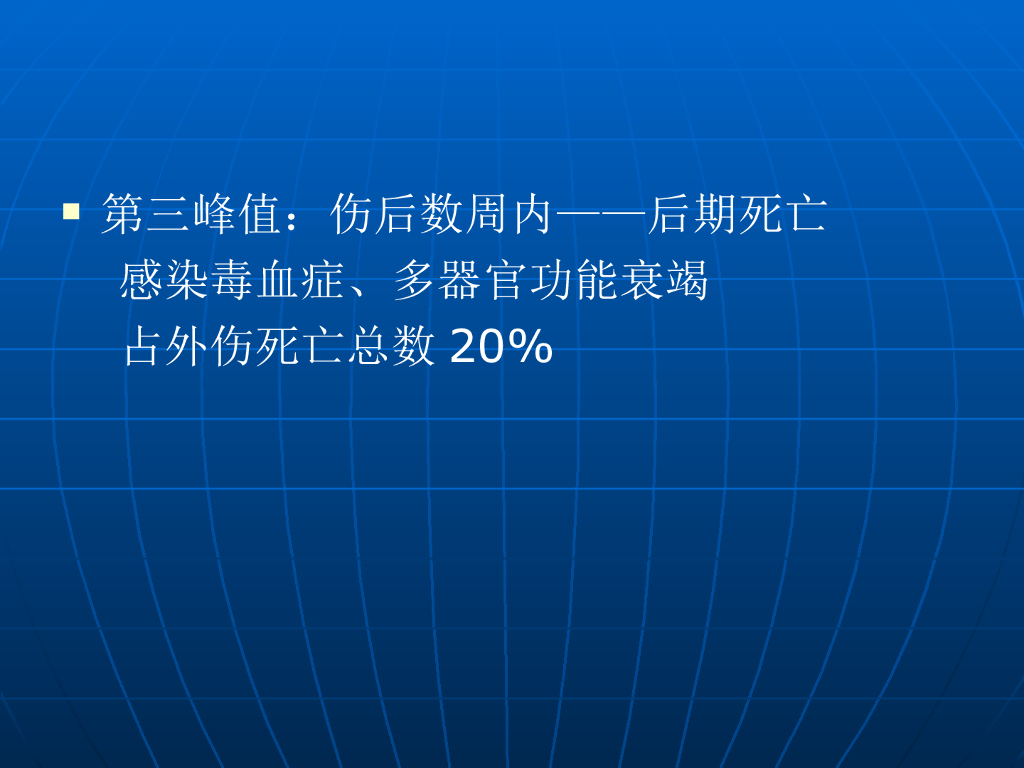 第三峰值：伤后数周内——后期死亡

感染毒血症、多器官功能衰竭

占外伤死亡总数 20%